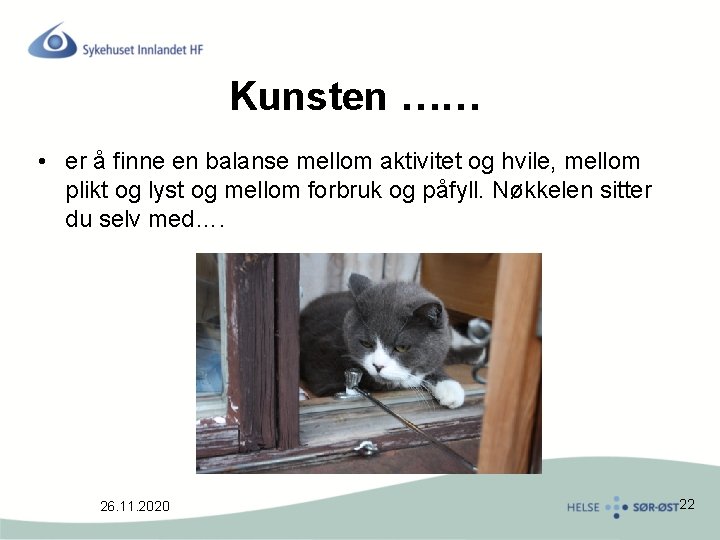 Sykehuset Innlandet HF

Kunsten ……

• er å finne en balanse mellom aktivitet og hvile, mellom plikt og lyst og mellom forbruk og påfyll. Nøkkelen sitter du selv med….

26.11.2020

HELSE SØR-ØST 22